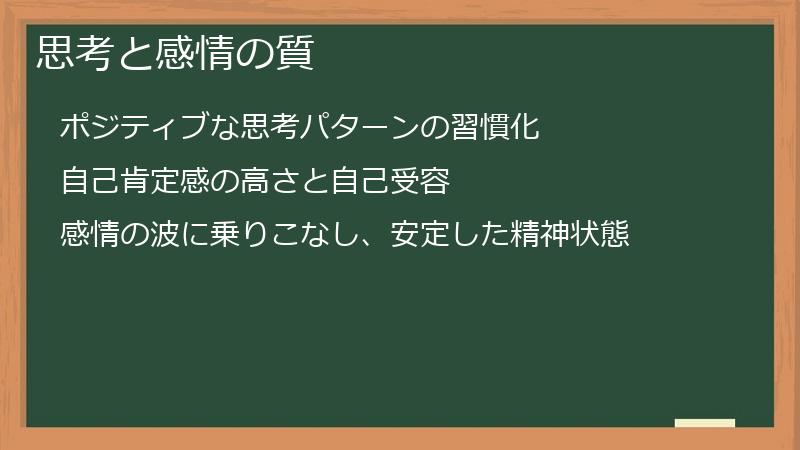 思考と感情の質

ポジティブな思考パターンの習慣化

自己肯定感の高さと自己受容

感情の波に乗りこなし、安定した精神状態